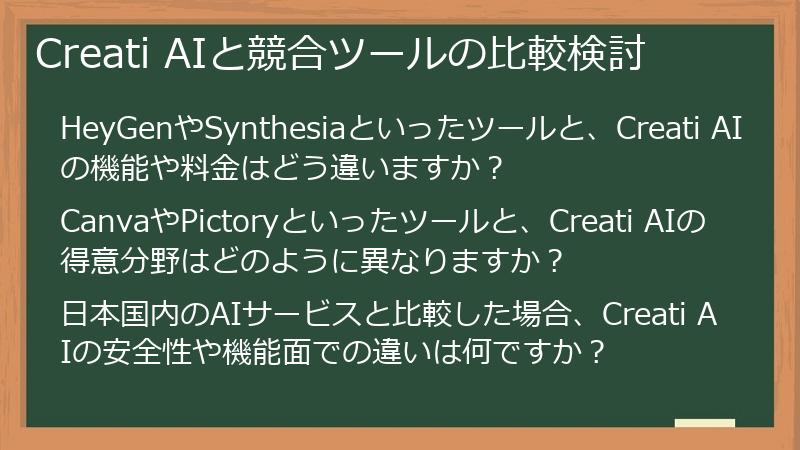 Creati AIと競合ツールの比較検討

HeyGenやSynthesiaといったツールと、Creati AIの機能や料金はどう違いますか？

CanvaやPictoryといったツールと、Creati AIの得意分野はどのように異なりますか？

日本国内のAIサービスと比較した場合、Creati AIの安全性や機能面での違いは何ですか？